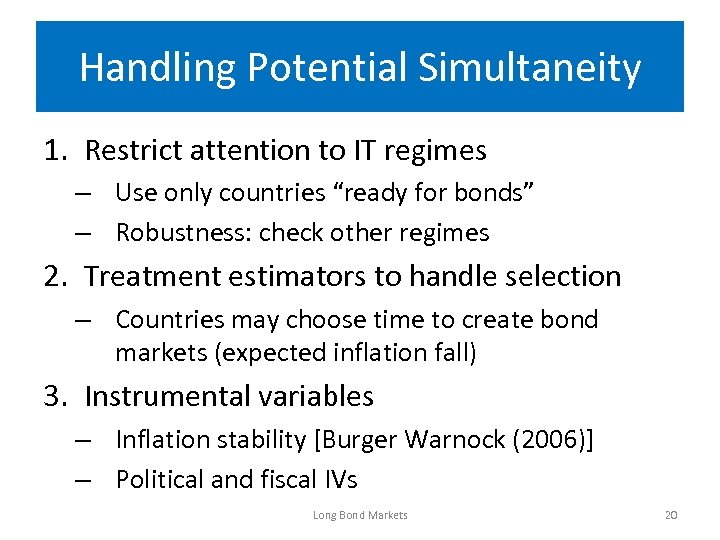 Handling Potential Simultaneity

1. Restrict attention to IT regimes
– Use only countries “ready for bonds”
– Robustness: check other regimes
2. Treatment estimators to handle selection
– Countries may choose time to create bond markets (expected inflation fall)
3. Instrumental variables
– Inflation stability [Burger Warnock (2006)]
– Political and fiscal IVs

Long Bond Markets

20